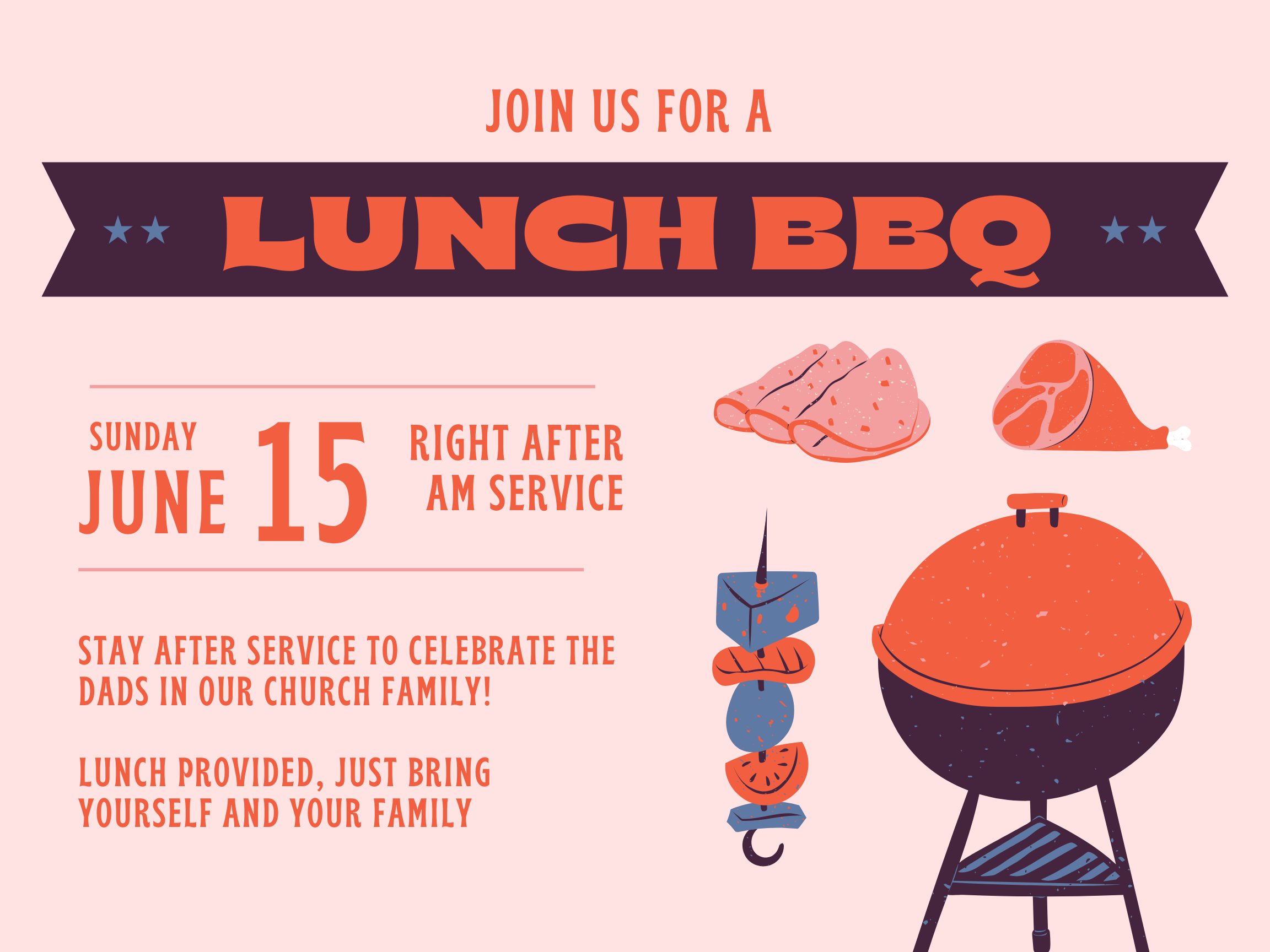 JOIN US FOR A

LUNCH BBQ

SUNDAY
JUNE 15

RIGHT AFTER
AM SERVICE

STAY AFTER SERVICE TO CELEBRATE THE DADS IN OUR CHURCH FAMILY!

LUNCH PROVIDED, JUST BRING YOURSELF AND YOUR FAMILY